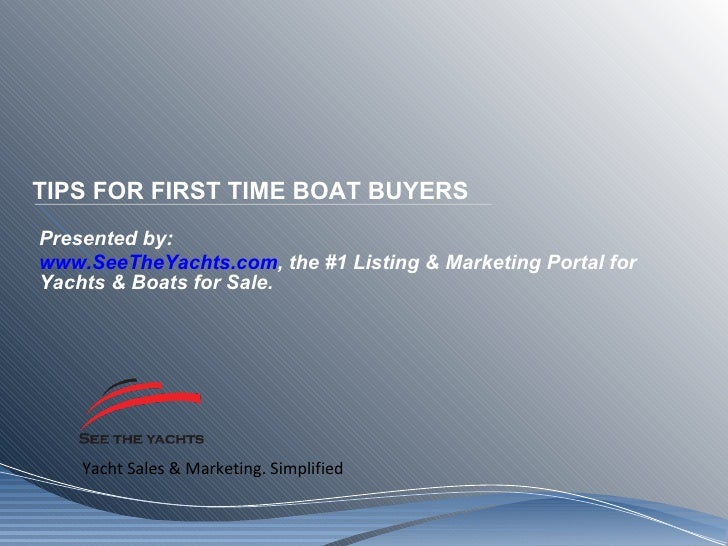 TIPS FOR FIRST TIME BOAT BUYERS

Presented by:
www.SeeTheYachts.com, the #1 Listing & Marketing Portal for Yachts & Boats for Sale.

SEE THE YACHTS

Yacht Sales & Marketing. Simplified